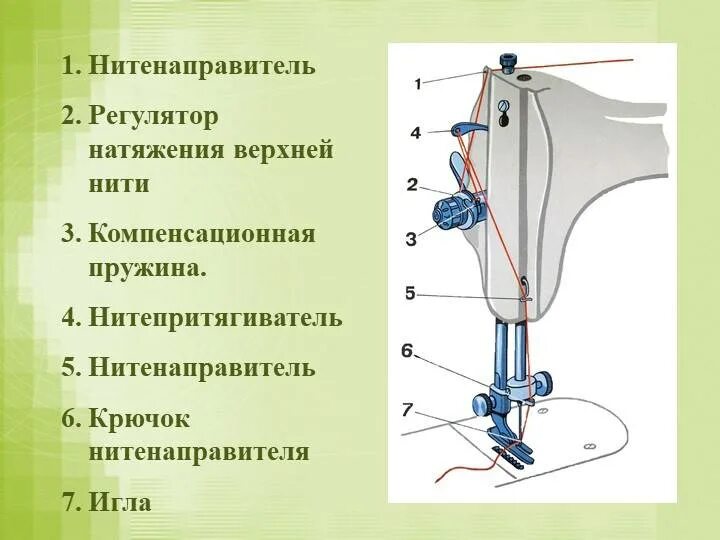 1. Нитенаправитель

2. Регулятор натяжения верхней нити

3. Компенсационная пружина.

4. Нитепритягиватель

5. Нитенаправитель

6. Крючок нитенаправителя

7. Игла

1
4
2
3
5
6
7